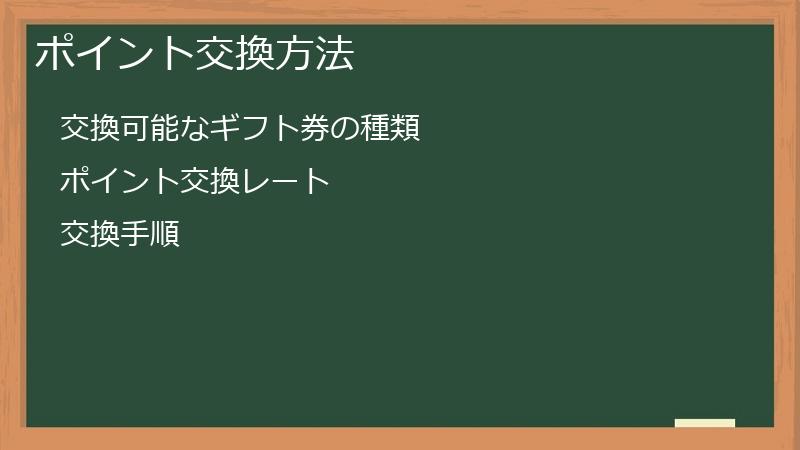 ポイント交換方法

交換可能なギフト券の種類

ポイント交換レート

交換手順